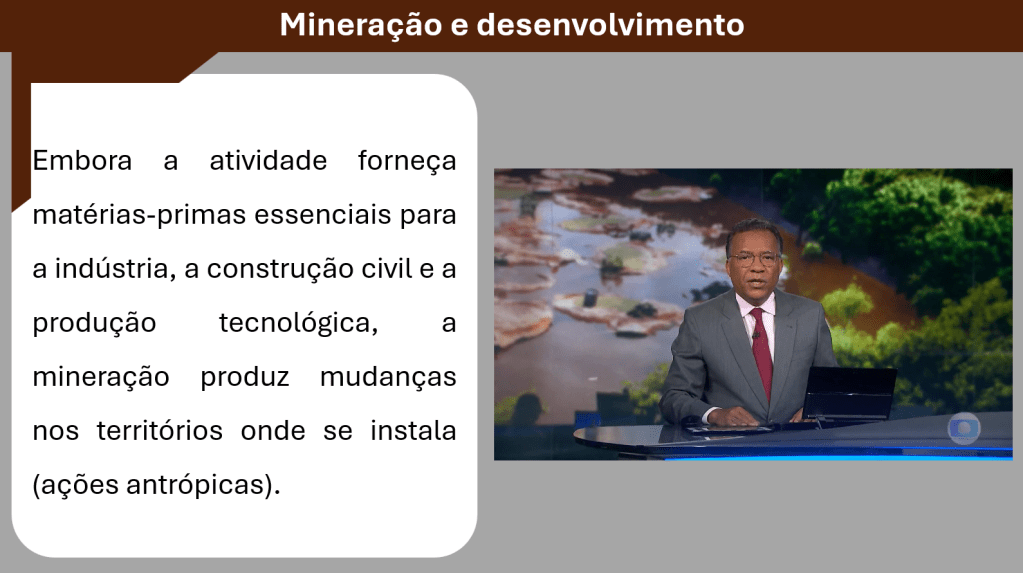 Mineração e desenvolvimento

Embora a atividade forneça matérias-primas essenciais para a indústria, a construção civil e a produção tecnológica, a mineração produz mudanças nos territórios onde se instala (ações antrópicas).